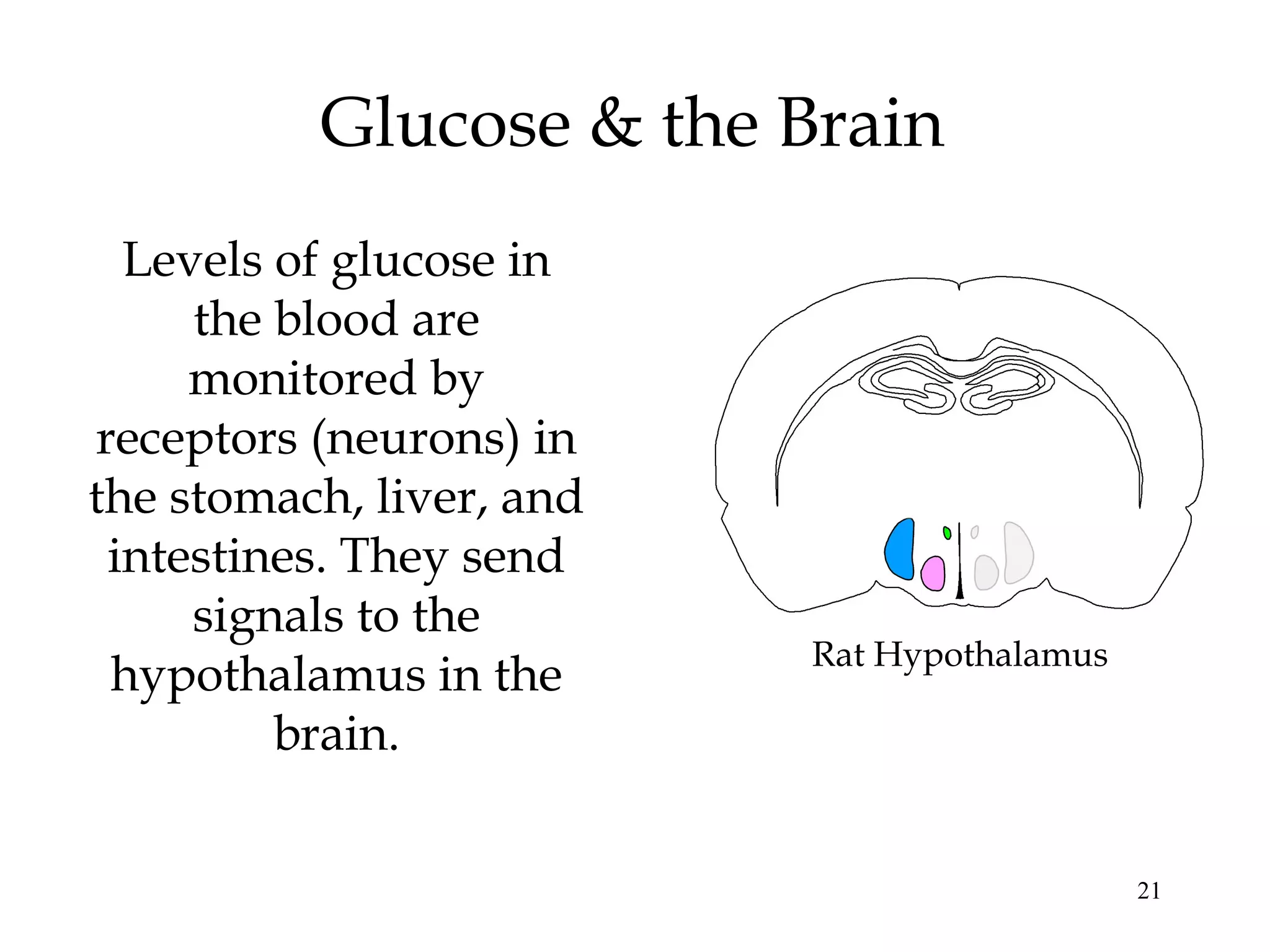 Glucose & the Brain

Levels of glucose in the blood are monitored by receptors (neurons) in the stomach, liver, and intestines. They send signals to the hypothalamus in the brain.

Rat Hypothalamus

21